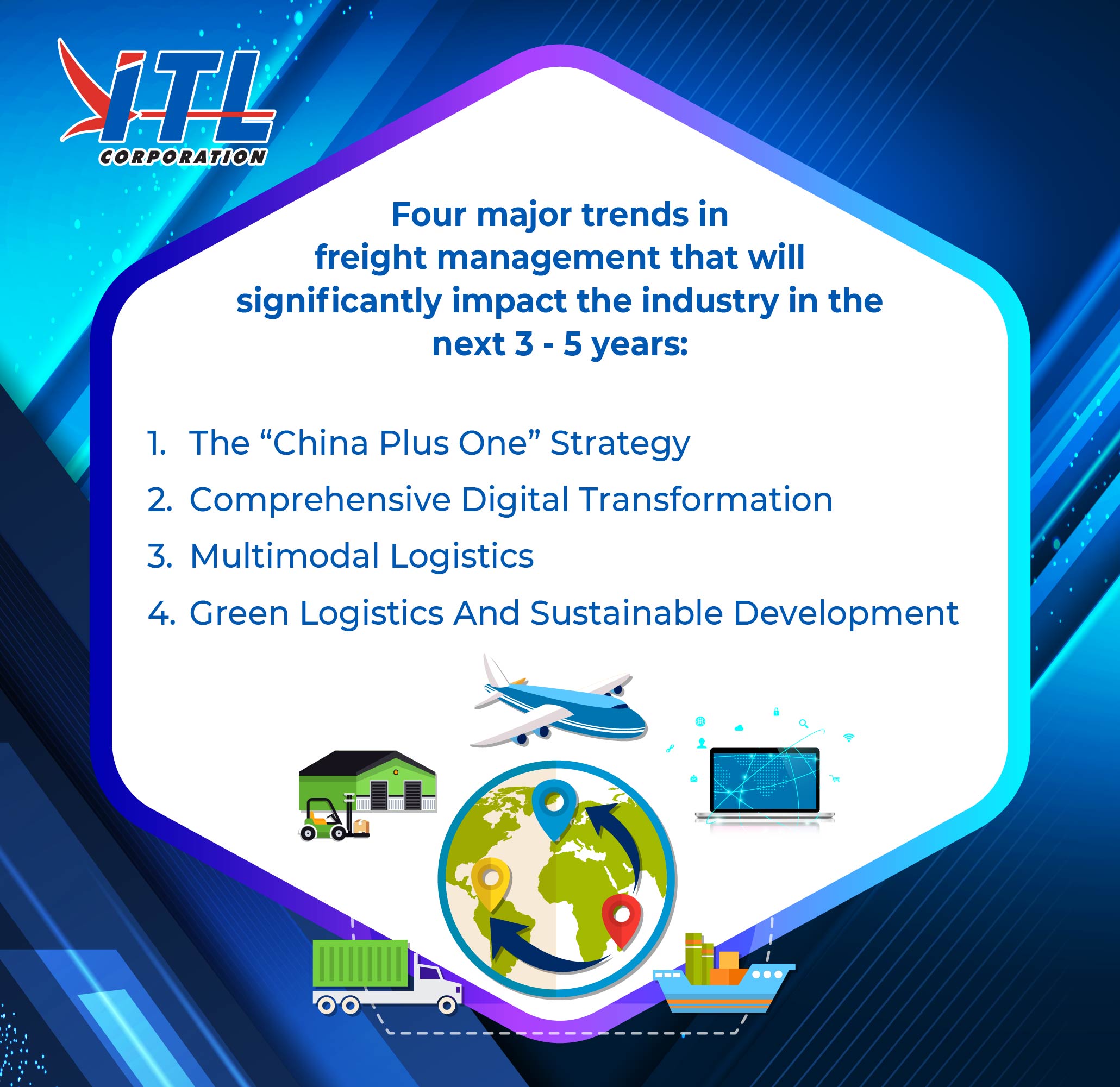 ITL
CORPORATION

Four major trends in freight management that will significantly impact the industry in the next 3 - 5 years:

1. The “China Plus One” Strategy
2. Comprehensive Digital Transformation
3. Multimodal Logistics
4. Green Logistics And Sustainable Development